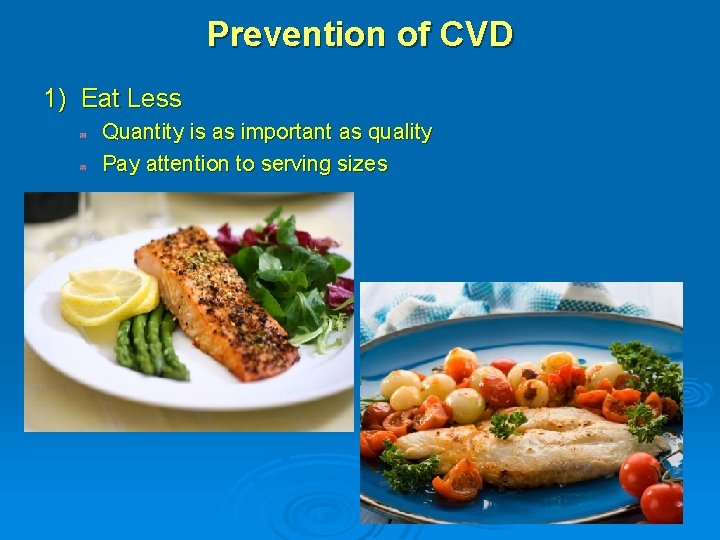 Prevention of CVD

1) Eat Less

Quantity is as important as quality

Pay attention to serving sizes